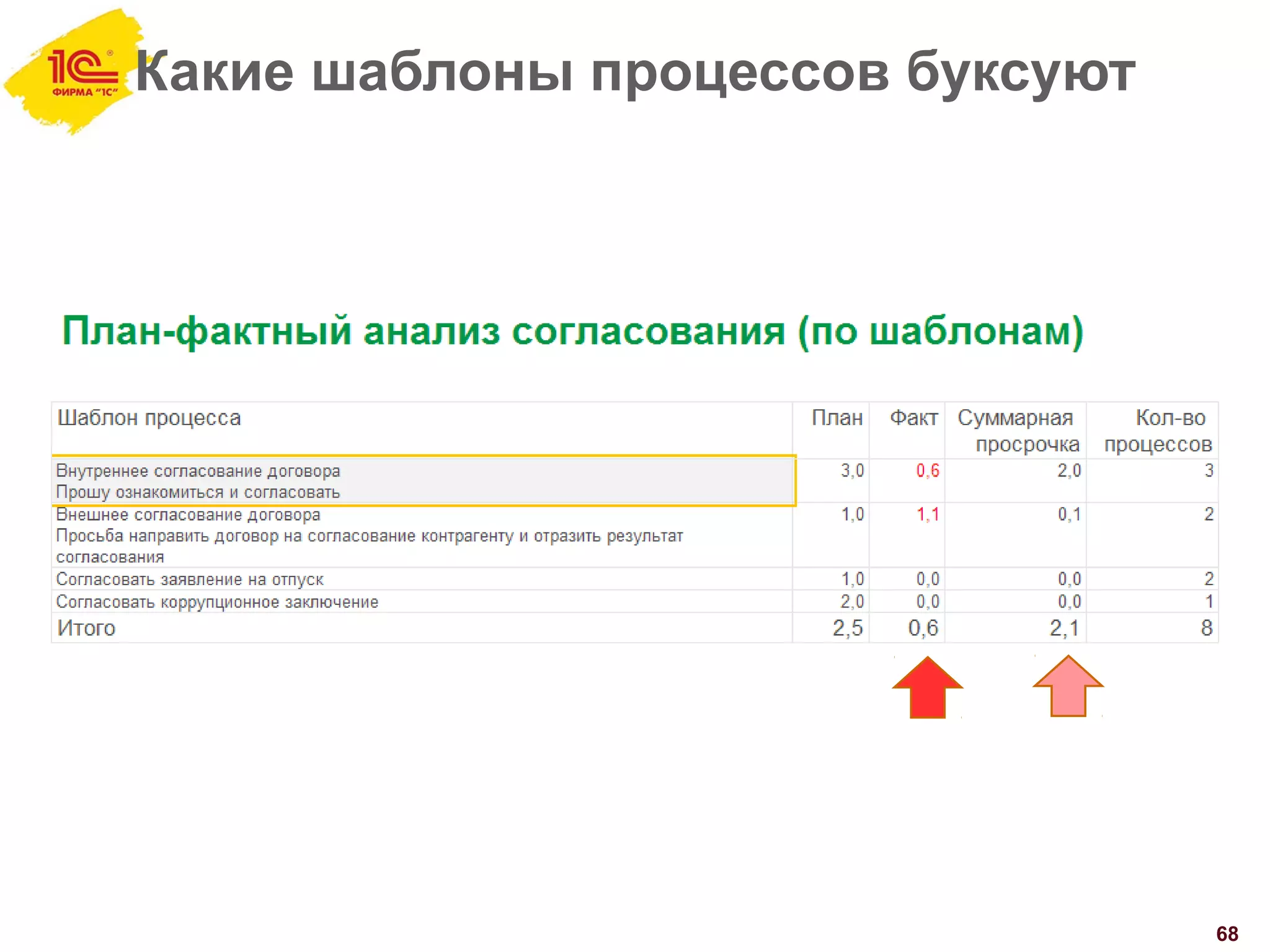 1С ФИРМА "1С"

Какие шаблоны процессов буксуют

План-фактный анализ согласования (по шаблонам)

| Шаблон процесса | План | Факт | Суммарная просрочка | Кол-во процессов |
|---|---|---|---|---|
| Внутреннее согласование договора Прошу ознакомиться и согласовать | 3,0 | 0,6 | 2,0 | 3 |
| Внешнее согласование договора Просьба направить договор на согласование контрагенту и отразить результат согласования | 1,0 | 1,1 | 0,1 | 2 |
| Согласовать заявление на отпуск | 1,0 | 0,0 | 0,0 | 2 |
| Согласовать коррупционное заключение | 2,0 | 0,0 | 0,0 | 1 |
| Итого | 2,5 | 0,6 | 2,1 | 8 |

68